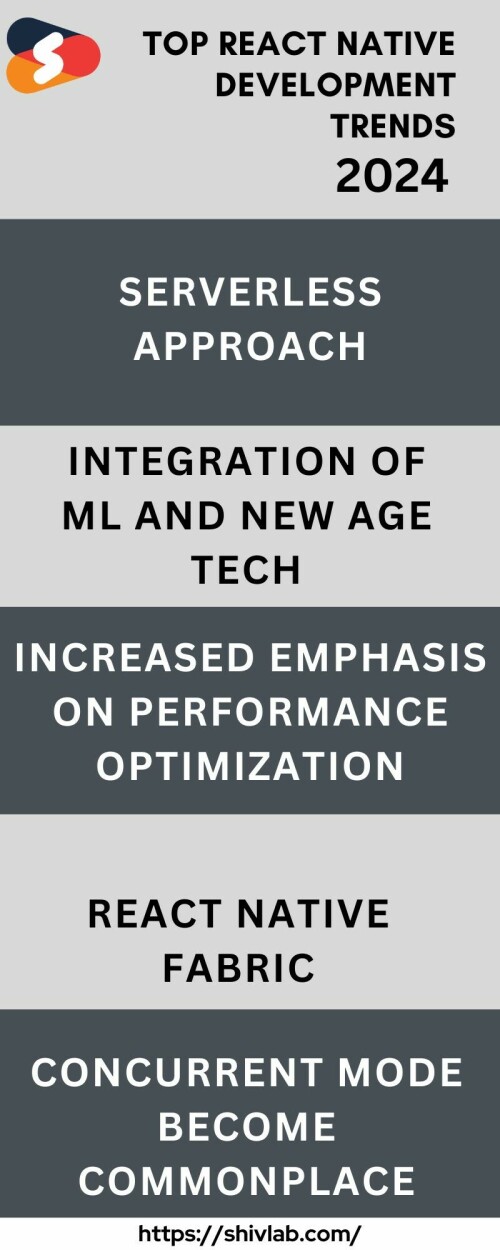 TOP REACT NATIVE DEVELOPMENT TRENDS
2024

SERVERLESS APPROACH

INTEGRATION OF ML AND NEW AGE TECH

INCREASED EMPHASIS ON PERFORMANCE OPTIMIZATION

REACT NATIVE FABRIC

CONCURRENT MODE BECOME COMMONPLACE

https://shivlab.com/